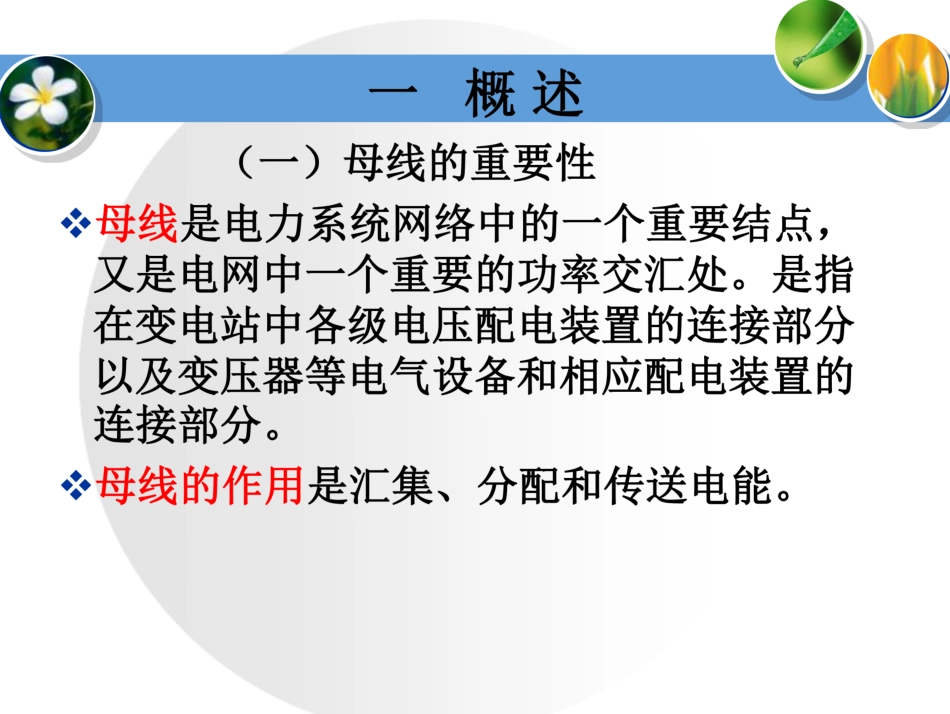 一 概 述

（一）母线的重要性

❖母线是电力系统网络中的一个重要结点，又是电网中一个重要的功率交汇处。是指在变电站中各级电压配电装置的连接部分以及变压器等电气设备和相应配电装置的连接部分。

❖母线的作用是汇集、分配和传送电能。